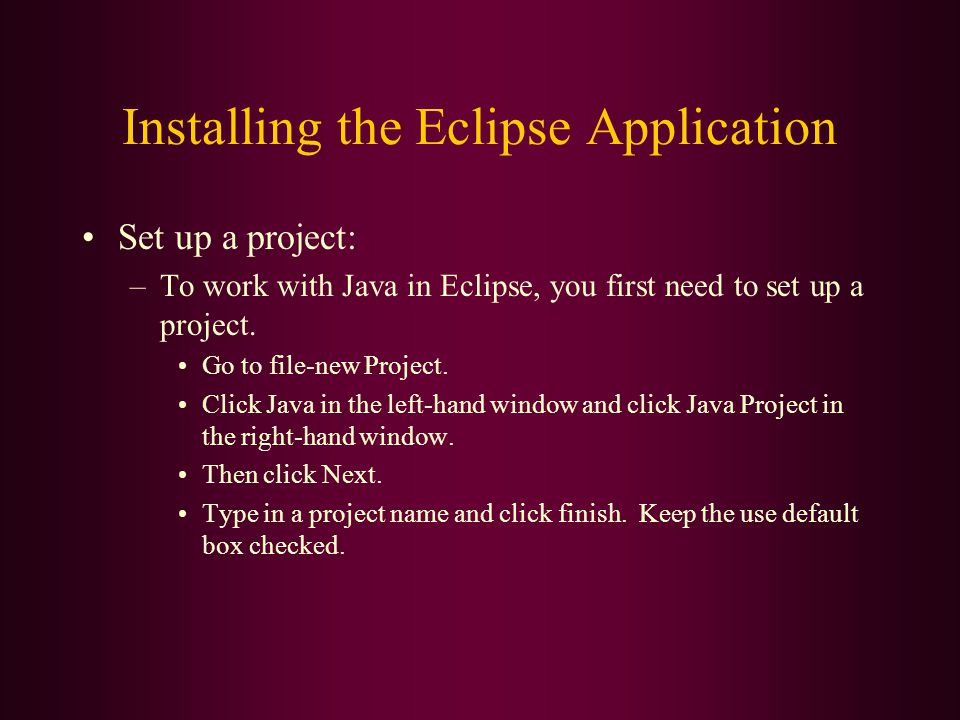 Installing the Eclipse Application

• Set up a project:

– To work with Java in Eclipse, you first need to set up a project.

• Go to file-new Project.

• Click Java in the left-hand window and click Java Project in the right-hand window.

• Then click Next.

• Type in a project name and click finish. Keep the use default box checked.